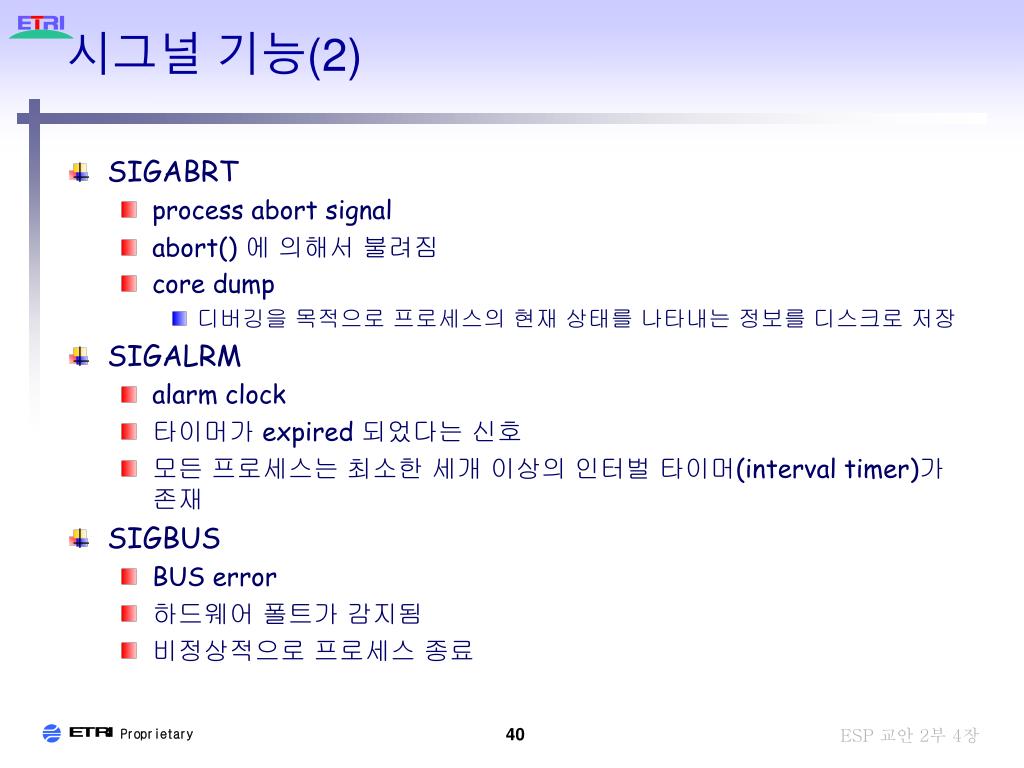 ETRI

시그널 기능(2)

SIGABRT

process abort signal

abort() 에 의해서 불려짐

core dump

디버깅을 목적으로 프로세스의 현재 상태를 나타내는 정보를 디스크로 저장

SIGALRM

alarm clock

타이머가 expired 되었다는 신호

모든 프로세스는 최소한 세개 이상의 인터벌 타이머(interval timer)가 존재

SIGBUS

BUS error

하드웨어 폴트가 감지됨

비정상적으로 프로세스 종료

ETRI Proprietary

40

ESP 교안 2부 4장